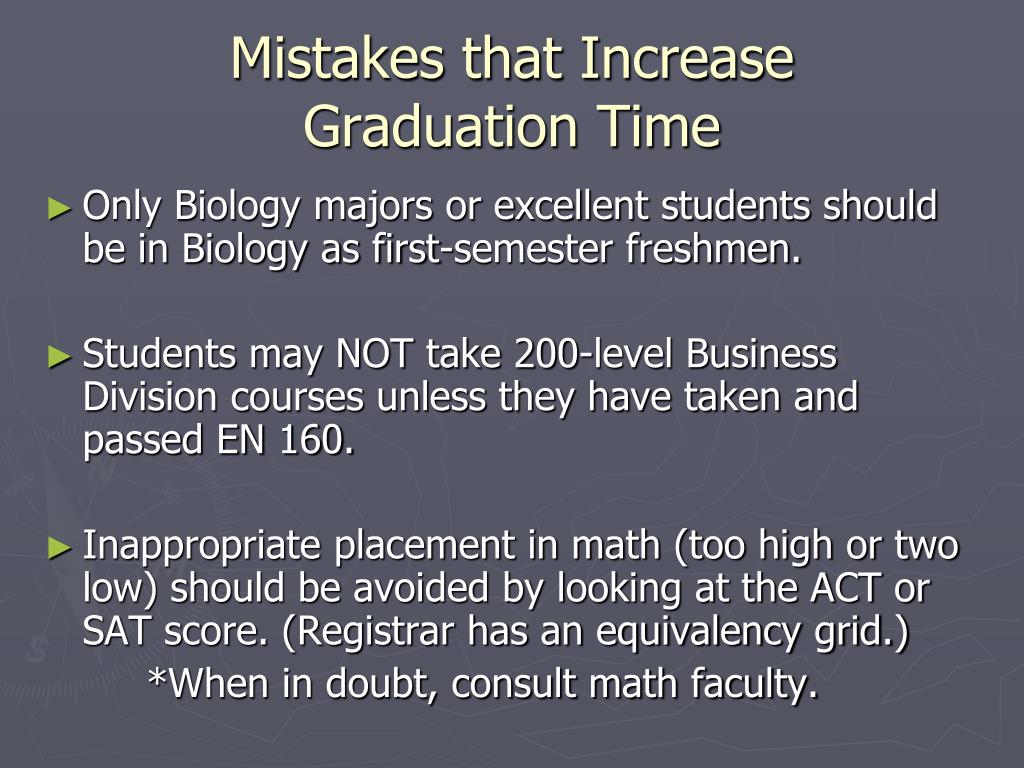 Mistakes that Increase Graduation Time

► Only Biology majors or excellent students should be in Biology as first-semester freshmen.

► Students may NOT take 200-level Business Division courses unless they have taken and passed EN 160.

► Inappropriate placement in math (too high or two low) should be avoided by looking at the ACT or SAT score. (Registrar has an equivalency grid.)
*When in doubt, consult math faculty.